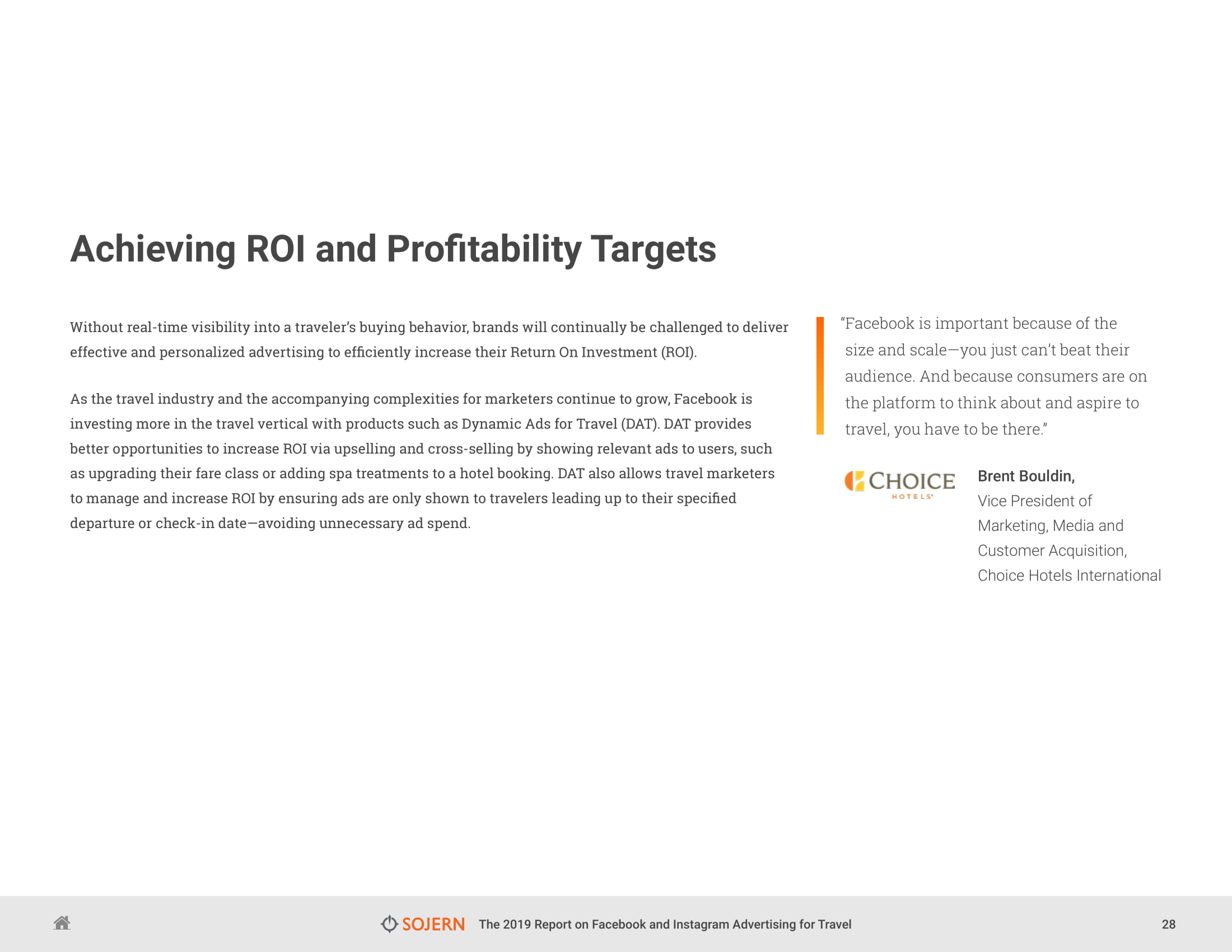 Achieving ROI and Profitability Targets

Without real-time visibility into a traveler's buying behavior, brands will continually be challenged to deliver effective and personalized advertising to efficiently increase their Return On Investment (ROI).

As the travel industry and the accompanying complexities for marketers continue to grow, Facebook is investing more in the travel vertical with products such as Dynamic Ads for Travel (DAT). DAT provides better opportunities to increase ROI via upselling and cross-selling by showing relevant ads to users, such as upgrading their fare class or adding spa treatments to a hotel booking. DAT also allows travel marketers to manage and increase ROI by ensuring ads are only shown to travelers leading up to their specified departure or check-in date—avoiding unnecessary ad spend.

"Facebook is important because of the size and scale—you just can't beat their audience. And because consumers are on the platform to think about and aspire to travel, you have to be there."

CHOICE HOTELS

Brent Bouldin,
Vice President of Marketing, Media and Customer Acquisition, Choice Hotels International

SOJERN The 2019 Report on Facebook and Instagram Advertising for Travel 28